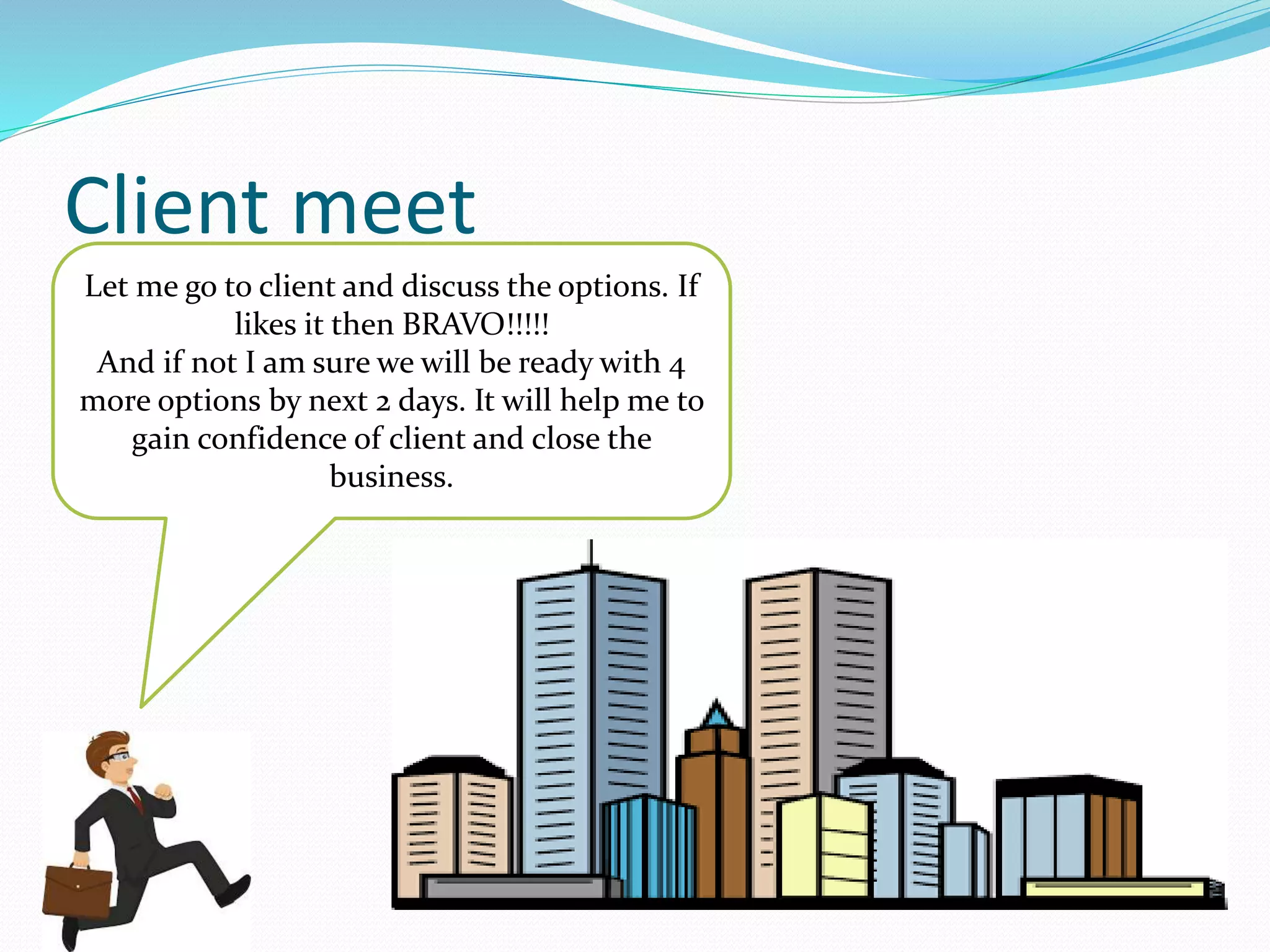 Client meet

Let me go to client and discuss the options. If likes it then BRAVO!!!!!
And if not I am sure we will be ready with 4 more options by next 2 days. It will help me to gain confidence of client and close the business.